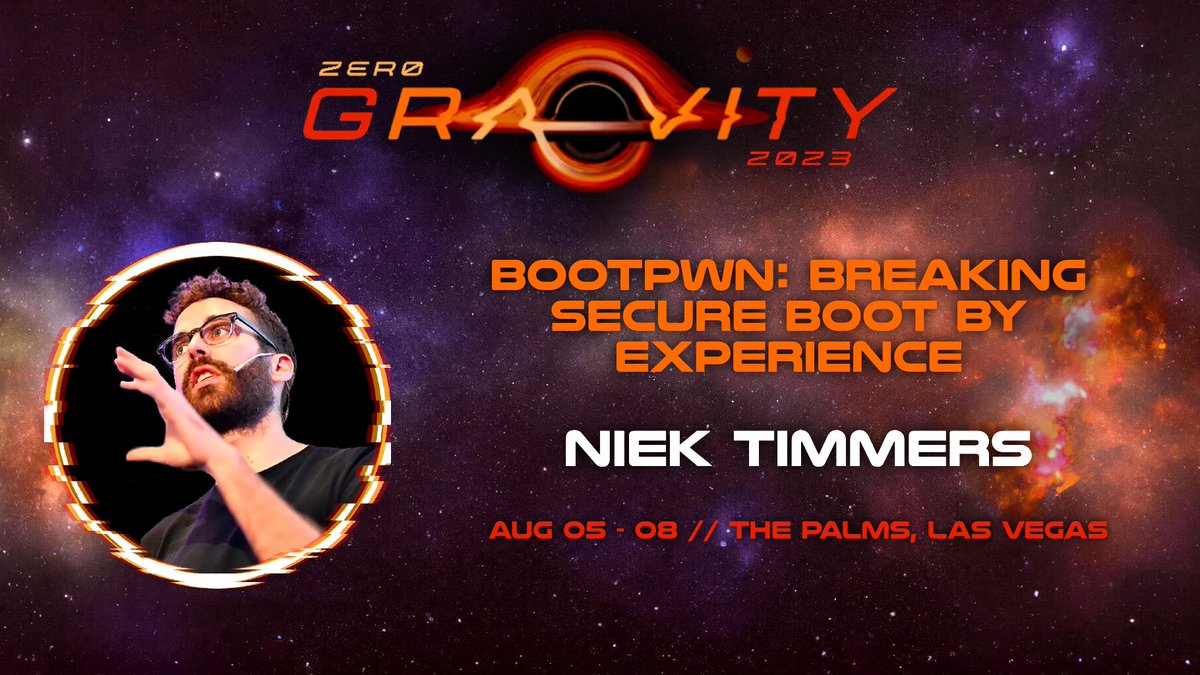 ZERØ
GRAVITY
2023

BOOTPWN: BREAKING SECURE BOOT BY EXPERIENCE

NIEK TIMMERS

AUG 05 - 08 // THE PALMS, LAS VEGAS